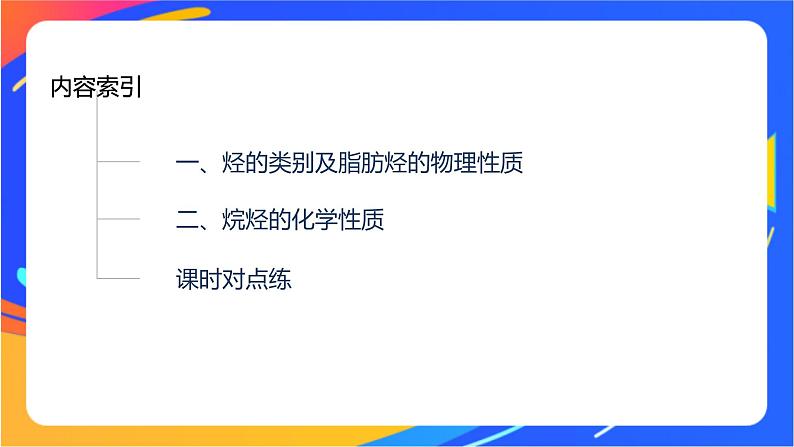 内容索引

一、烃的类别及脂肪烃的物理性质

二、烷烃的化学性质

课时对点练